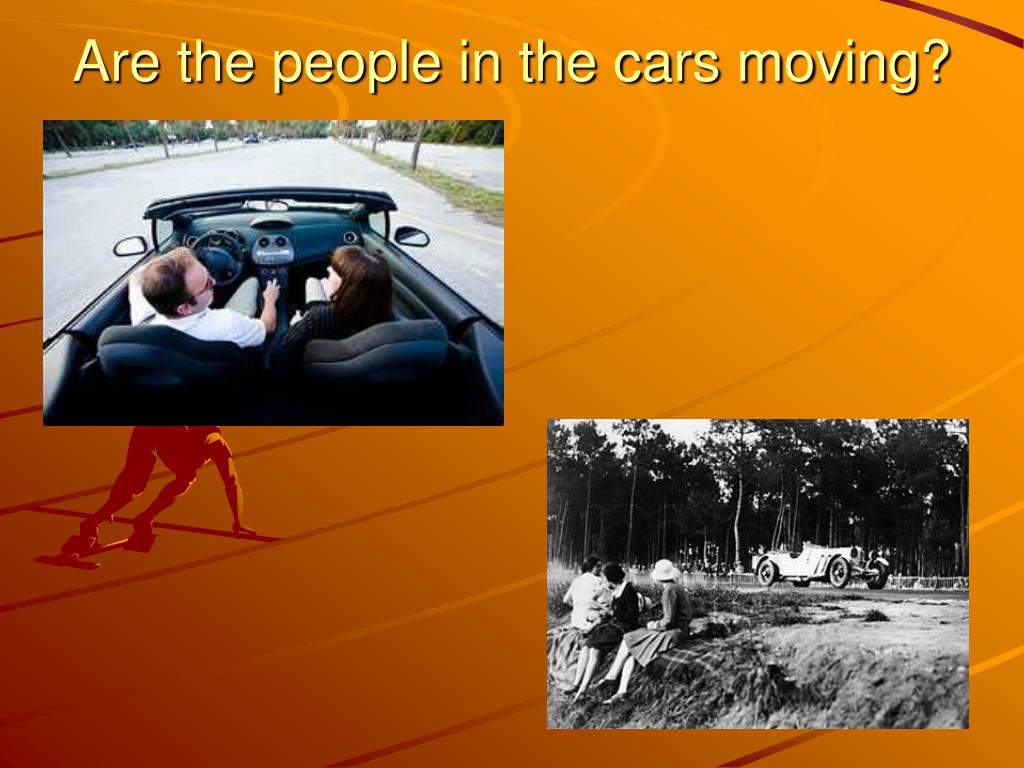 Are the people in the cars moving?